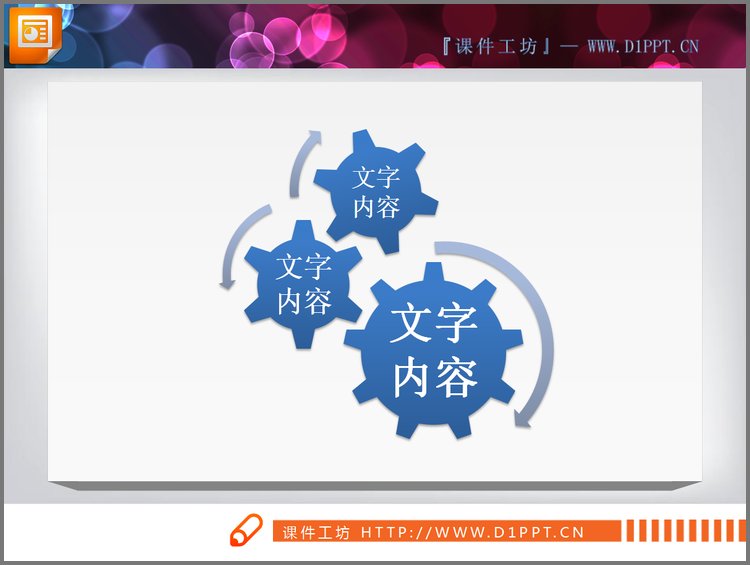 『课件工坊』— WWW.D1PPT.CN

文字内容

文字内容

文字内容

课件工坊 HTTP://WWW.D1PPT.CN